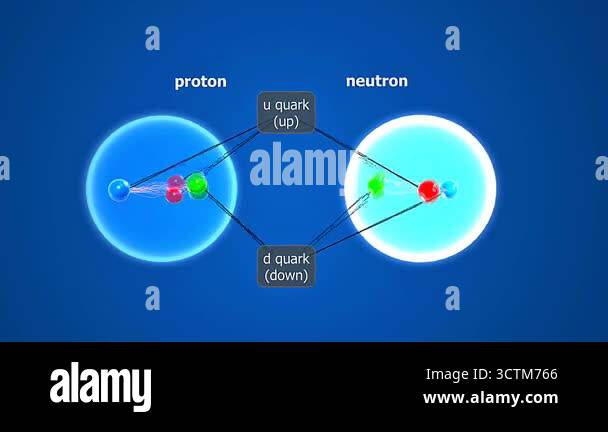 a a
proton neutron
u quark (up)
a alamy a
d quark (down)
a a

alamy
Image ID: 3CTM766
www.alamy.com